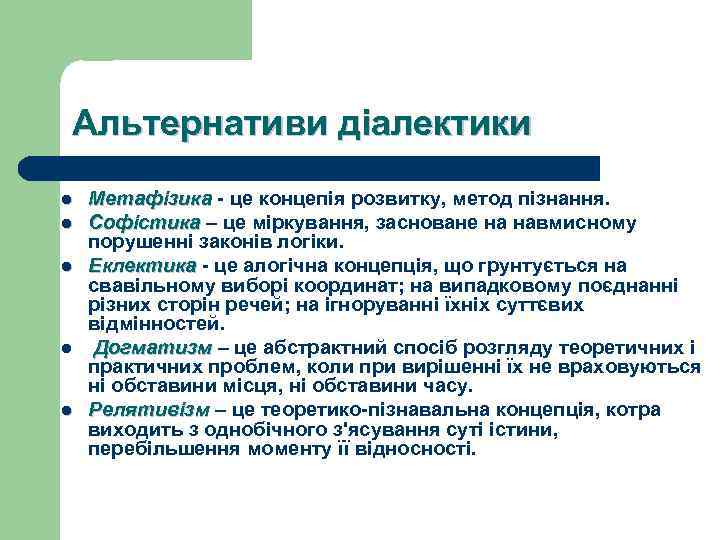 Альтернативи діалектики

- Метафізика - це концепія розвитку, метод пізнання.
- Софістика – це міркування, засноване на навмисному порушенні законів логіки.
- Еклектика - це алогічна концепція, що грунтується на свавільному виборі координат; на випадковому поєднанні різних сторін речей; на ігноруванні їхніх суттєвих відмінностей.
- Догматизм – це абстрактний спосіб розгляду теоретичних і практичних проблем, коли при вирішенні їх не враховуються ні обставини місця, ні обставини часу.
- Релятивізм – це теоретико-пізнавальна концепція, котра виходить з однобічного з'ясування суті істини, перебільшення моменту її відносності.